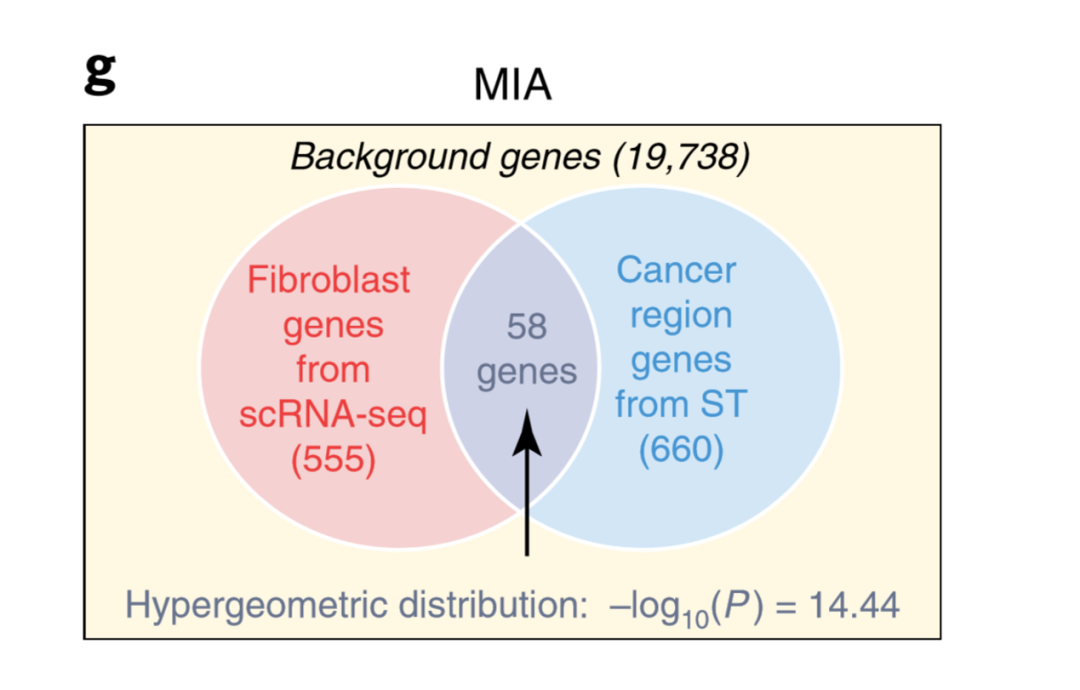 g

MIA

Background genes (19,738)

Fibroblast genes from scRNA-seq (555)

58 genes

Cancer region genes from ST (660)

Hypergeometric distribution: $-\log_{10}(P) = 14.44$